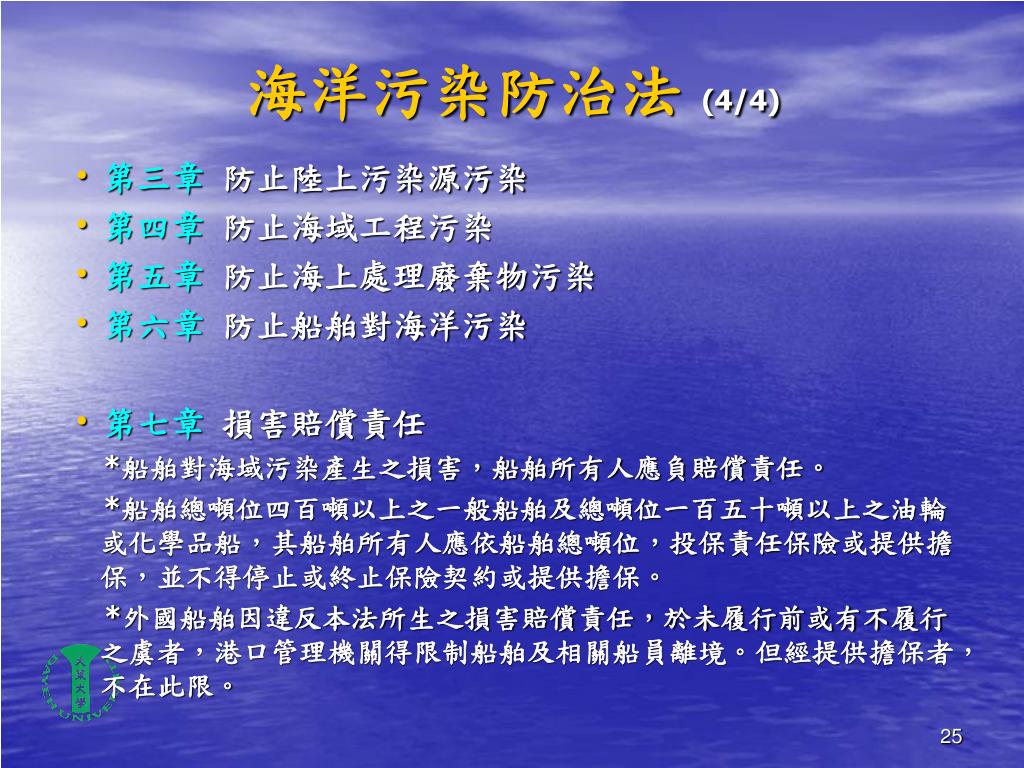 海洋污染防治法 (4/4)

• 第三章 防止陸上污染源污染
• 第四章 防止海域工程污染
• 第五章 防止海上處理廢棄物污染
• 第六章 防止船舶對海洋污染

• 第七章 損害賠償責任
*船舶對海域污染產生之損害，船舶所有人應負賠償責任。
*船舶總噸位四百噸以上之一般船舶及總噸位一百五十噸以上之油輪或化學品船，其船舶所有人應依船舶總噸位，投保責任保險或提供擔保，並不得停止或終止保險契約或提供擔保。
*外國船舶因違反本法所生之損害賠償責任，於未履行前或有不履行之虞者，港口管理機關得限制船舶及相關船員離境。但經提供擔保者，不在此限。

大葉大學 DAYEH UNIVERSITY

25